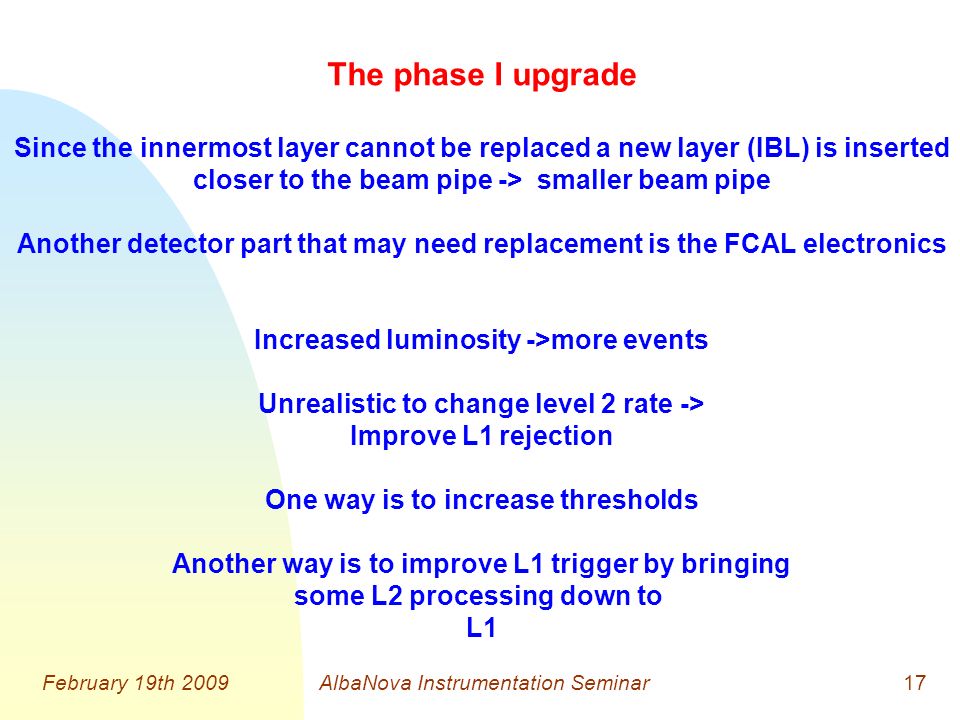 The phase I upgrade

Since the innermost layer cannot be replaced a new layer (IBL) is inserted closer to the beam pipe -> smaller beam pipe

Another detector part that may need replacement is the FCAL electronics

Increased luminosity ->more events

Unrealistic to change level 2 rate -> Improve L1 rejection

One way is to increase thresholds

Another way is to improve L1 trigger by bringing some L2 processing down to L1

February 19th 2009 AlbaNova Instrumentation Seminar 17